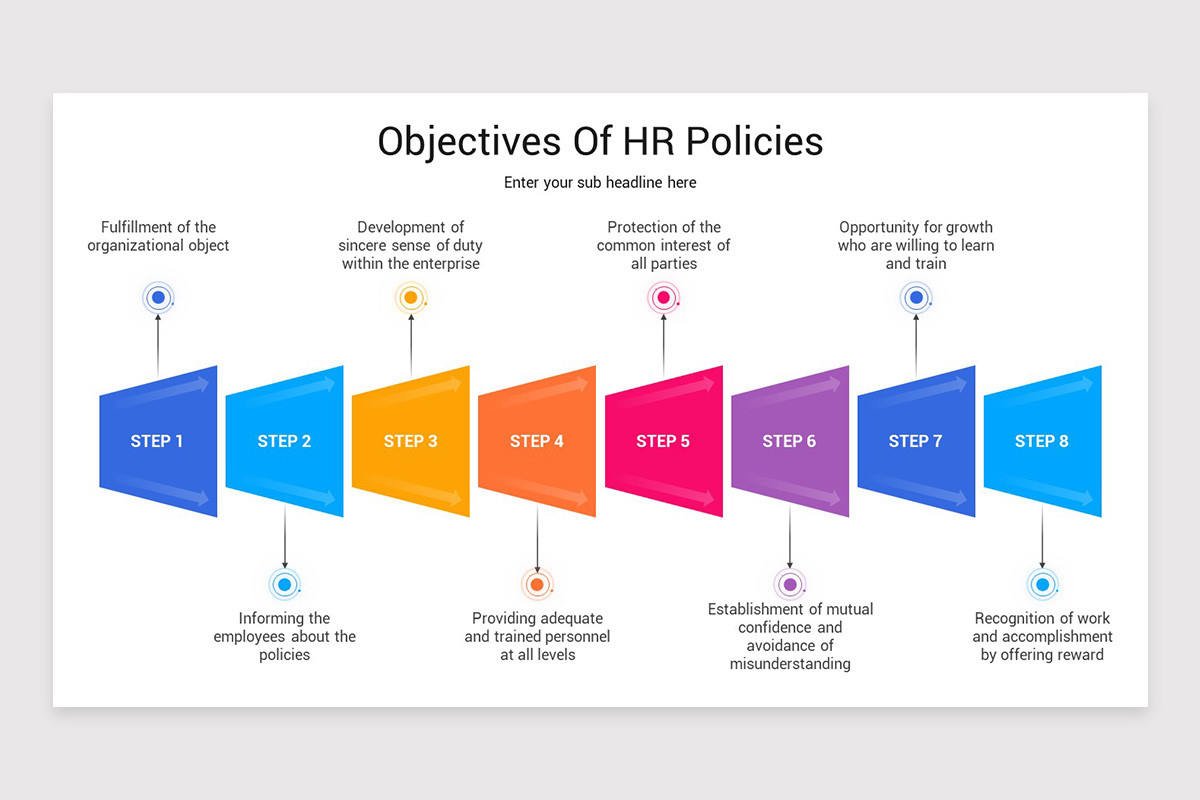 Objectives Of HR Policies

Enter your sub headline here

Fulfillment of the organizational object

Development of sincere sense of duty within the enterprise

Protection of the common interest of all parties

Opportunity for growth who are willing to learn and train

STEP 1

STEP 2

STEP 3

STEP 4

STEP 5

STEP 6

STEP 7

STEP 8

Informing the employees about the policies

Providing adequate and trained personnel at all levels

Establishment of mutual confidence and avoidance of misunderstanding

Recognition of work and accomplishment by offering reward